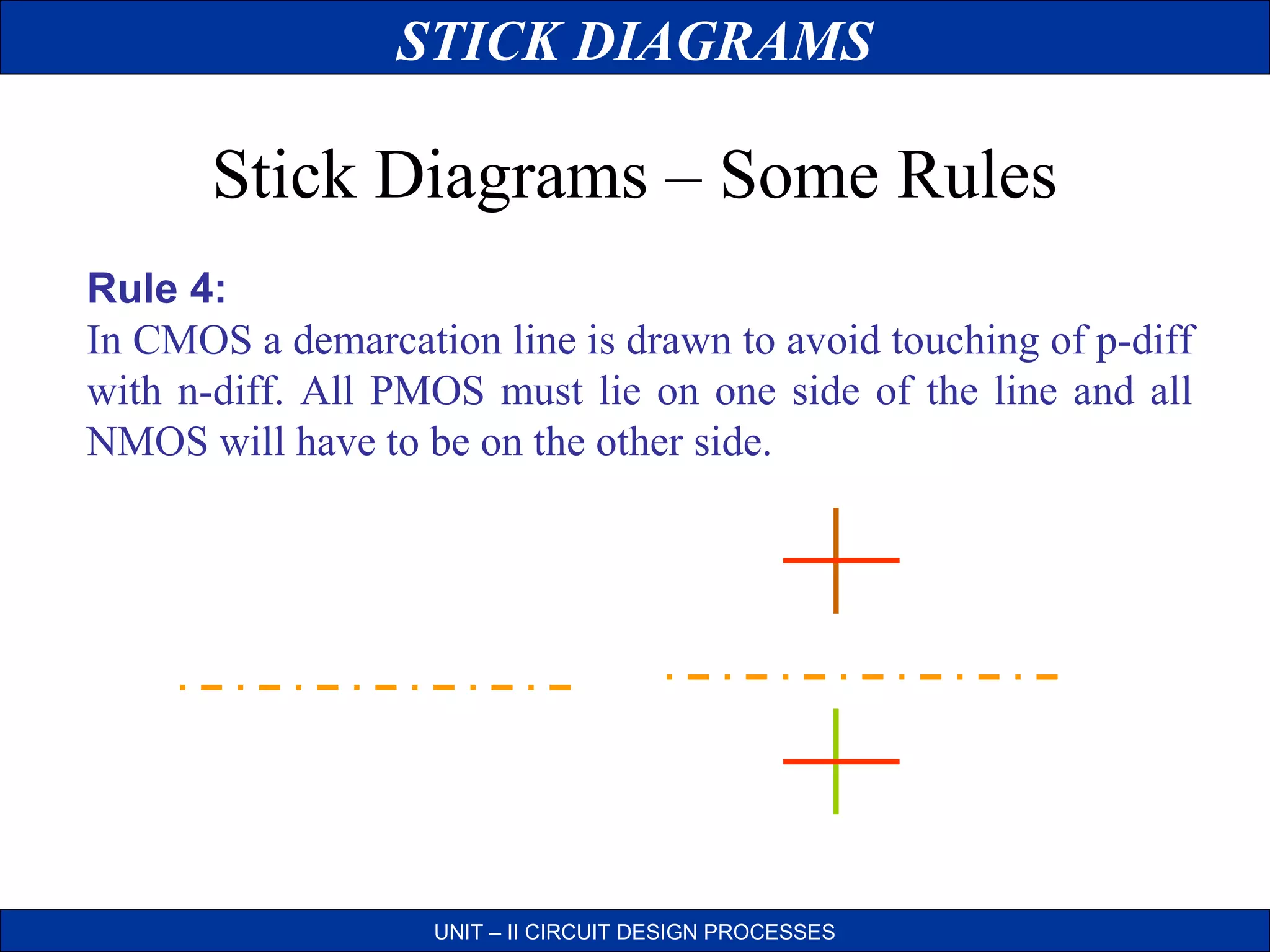 STICK DIAGRAMS

Stick Diagrams – Some Rules

Rule 4:
In CMOS a demarcation line is drawn to avoid touching of p-diff with n-diff. All PMOS must lie on one side of the line and all NMOS will have to be on the other side.

UNIT – II CIRCUIT DESIGN PROCESSES